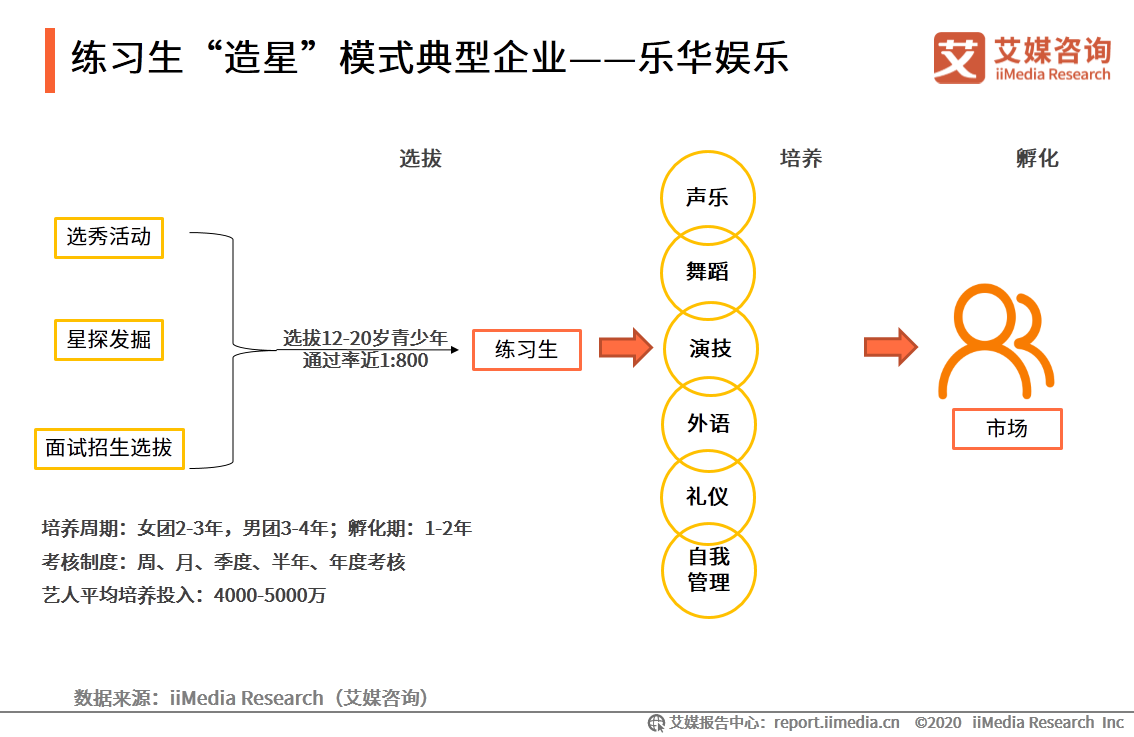 练习生“造星”模式典型企业——乐华娱乐

艾媒咨询
iiMedia Research

选拔

培养

孵化

选秀活动

星探发掘

面试招生选拔

选拔12-20岁青少年
通过率近1:800

练习生

声乐

舞蹈

演技

外语

礼仪

自我管理

市场

培养周期：女团2-3年，男团3-4年；孵化期：1-2年
考核制度：周、月、季度、半年、年度考核
艺人平均培养投入：4000-5000万

数据来源：iiMedia Research（艾媒咨询）

艾媒报告中心：report.iimedia.cn ©2020 iiMedia Research Inc